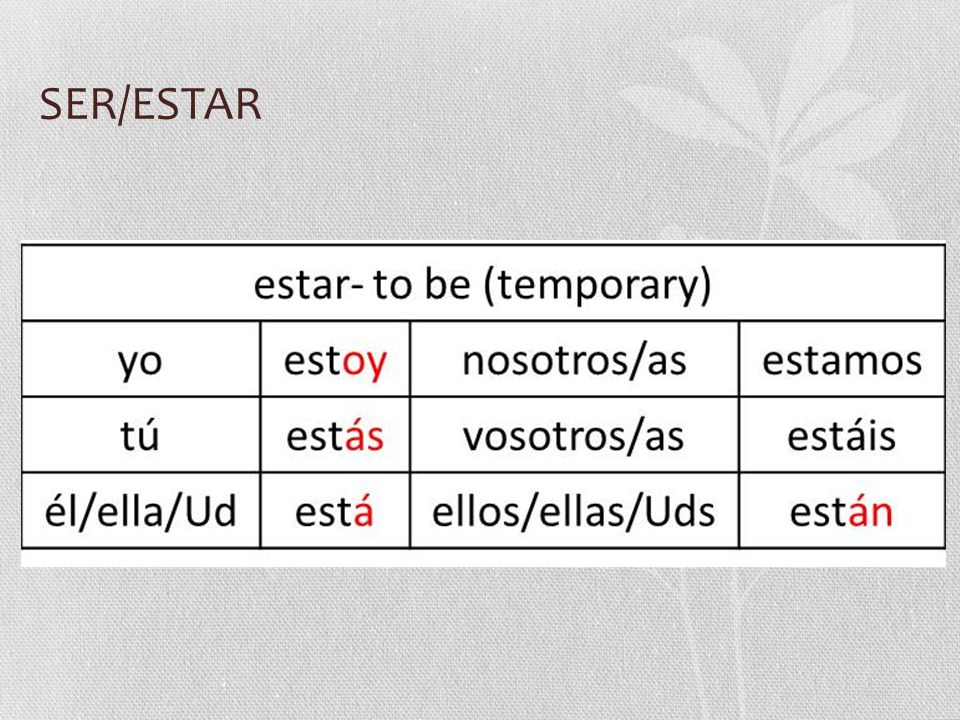 SER/ESTAR

| estar- to be (temporary) | | | |
|---|---|---|---|
| yo | estoy | nosotros/as | estamos |
| tú | estás | vosotros/as | estáis |
| él/ella/Ud | está | ellos/ellas/Uds | están |